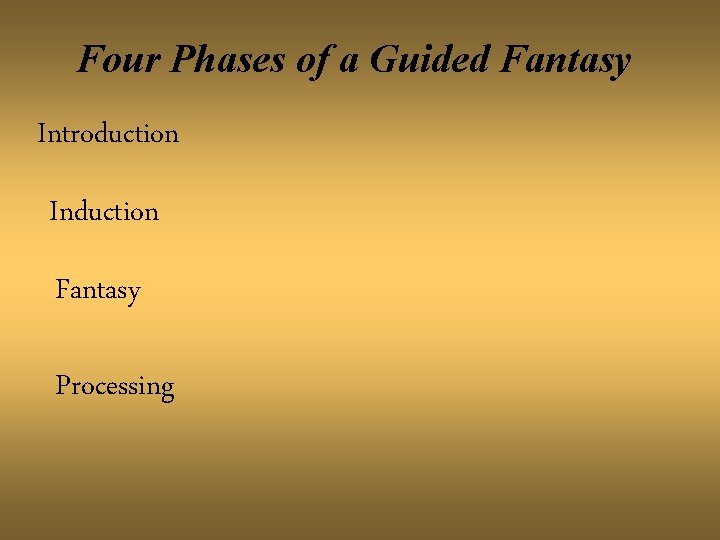 Four Phases of a Guided Fantasy

Introduction

Induction

Fantasy

Processing